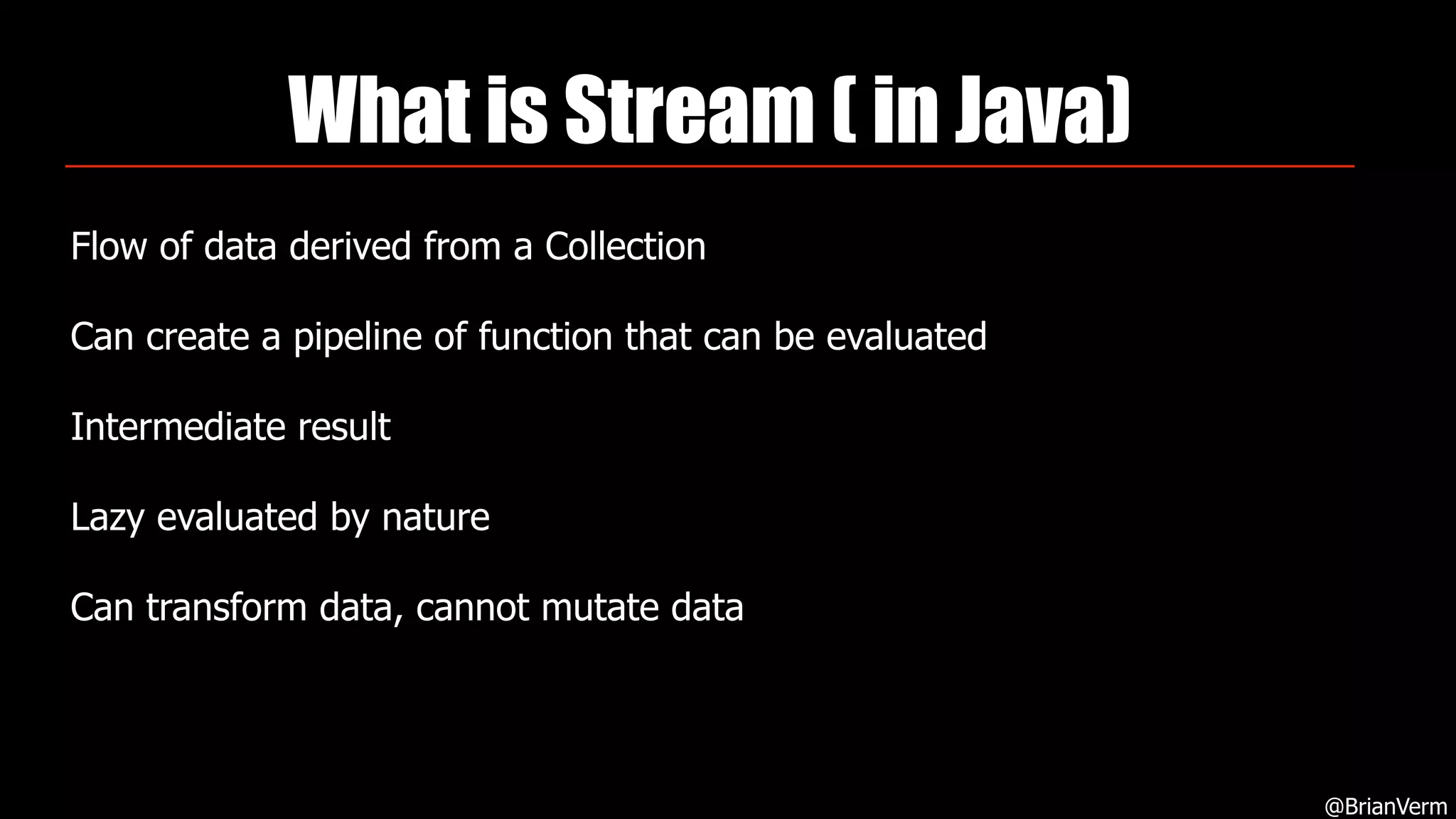 What is Stream ( in Java)

Flow of data derived from a Collection

Can create a pipeline of function that can be evaluated

Intermediate result

Lazy evaluated by nature

Can transform data, cannot mutate data

@BrianVerm